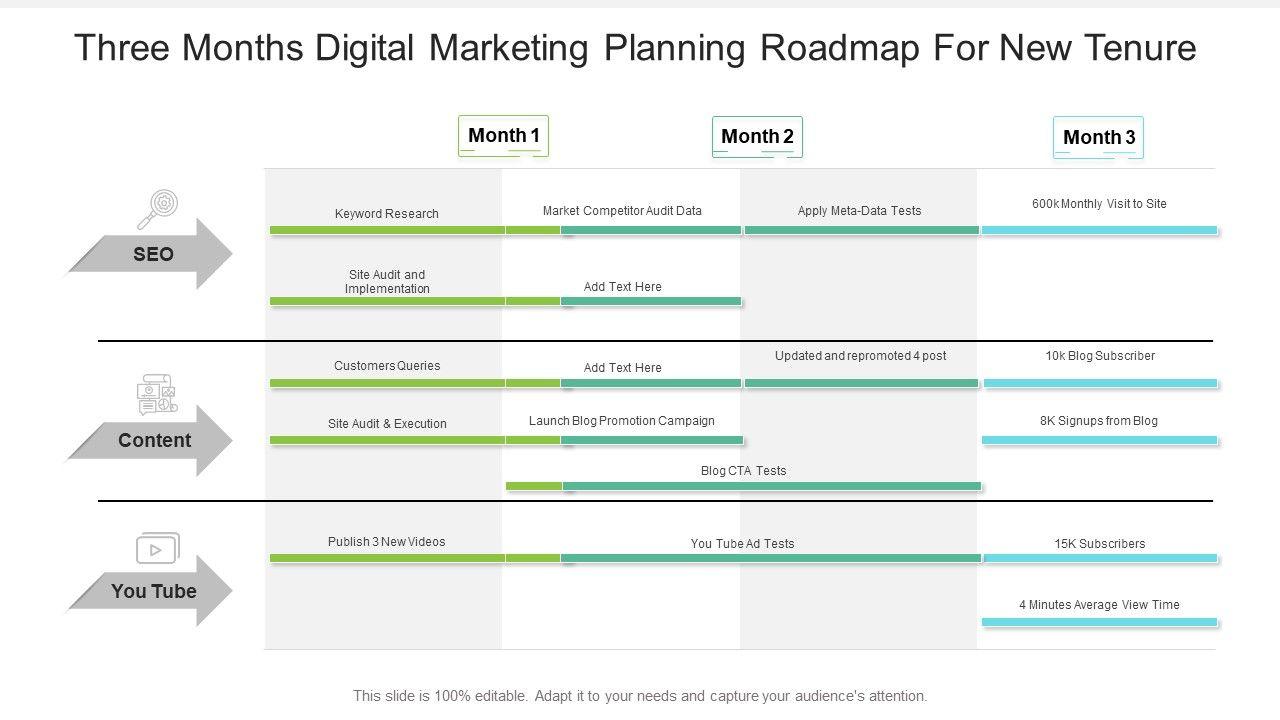 Three Months Digital Marketing Planning Roadmap For New Tenure

Month 1

Month 2

Month 3

SEO

Keyword Research

Market Competitor Audit Data

Apply Meta-Data Tests

600k Monthly Visit to Site

Site Audit and Implementation

Add Text Here

Content

Customers Queries

Add Text Here

Updated and repromoted 4 post

10k Blog Subscriber

Site Audit & Execution

Launch Blog Promotion Campaign

8K Signups from Blog

Blog CTA Tests

You Tube

Publish 3 New Videos

You Tube Ad Tests

15K Subscribers

4 Minutes Average View Time

This slide is 100% editable. Adapt it to your needs and capture your audience's attention.